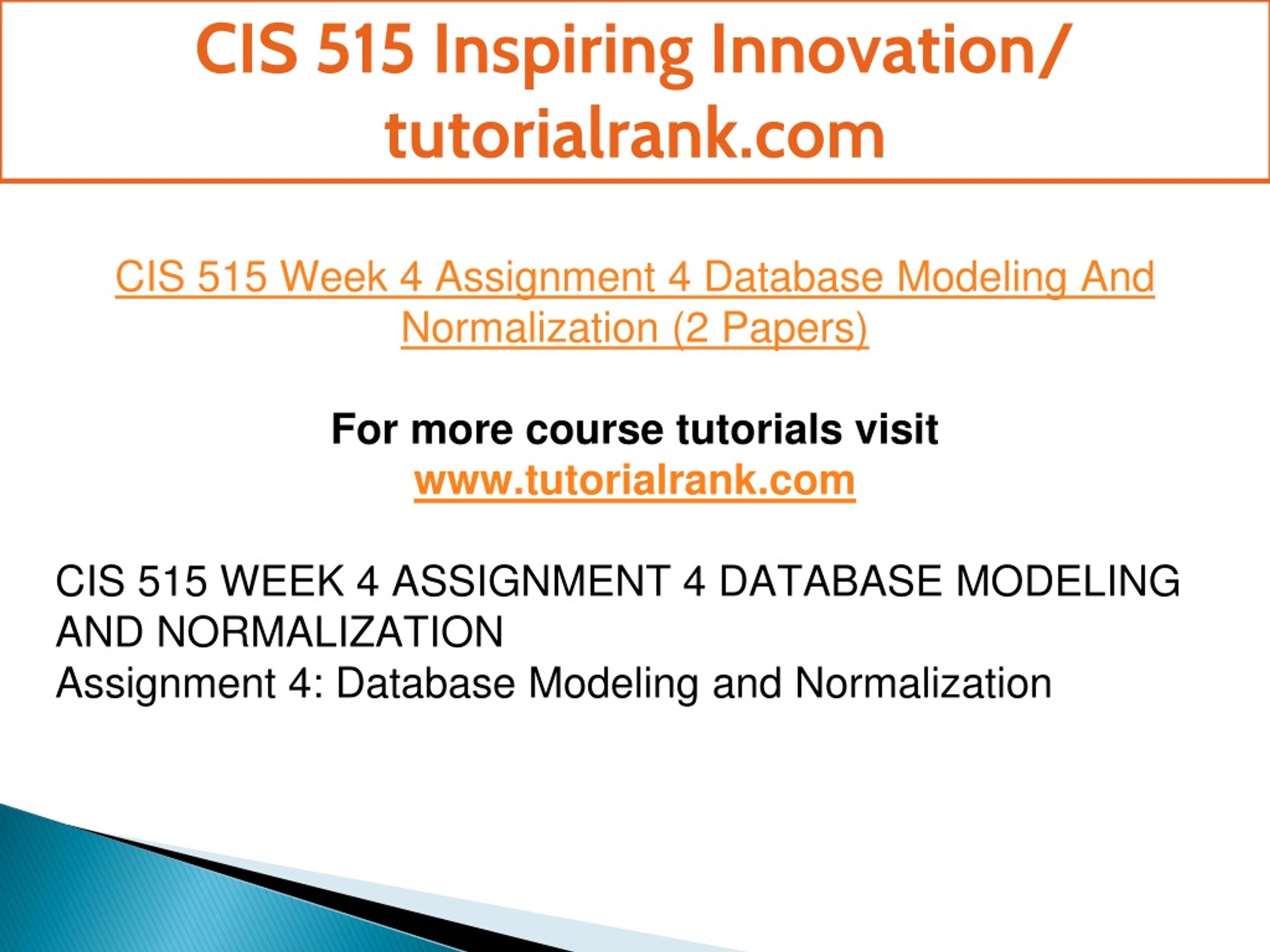 CIS 515 Inspiring Innovation/ tutorialrank.com

CIS 515 Week 4 Assignment 4 Database Modeling And Normalization (2 Papers)

For more course tutorials visit
www.tutorialrank.com

CIS 515 WEEK 4 ASSIGNMENT 4 DATABASE MODELING AND NORMALIZATION
Assignment 4: Database Modeling and Normalization